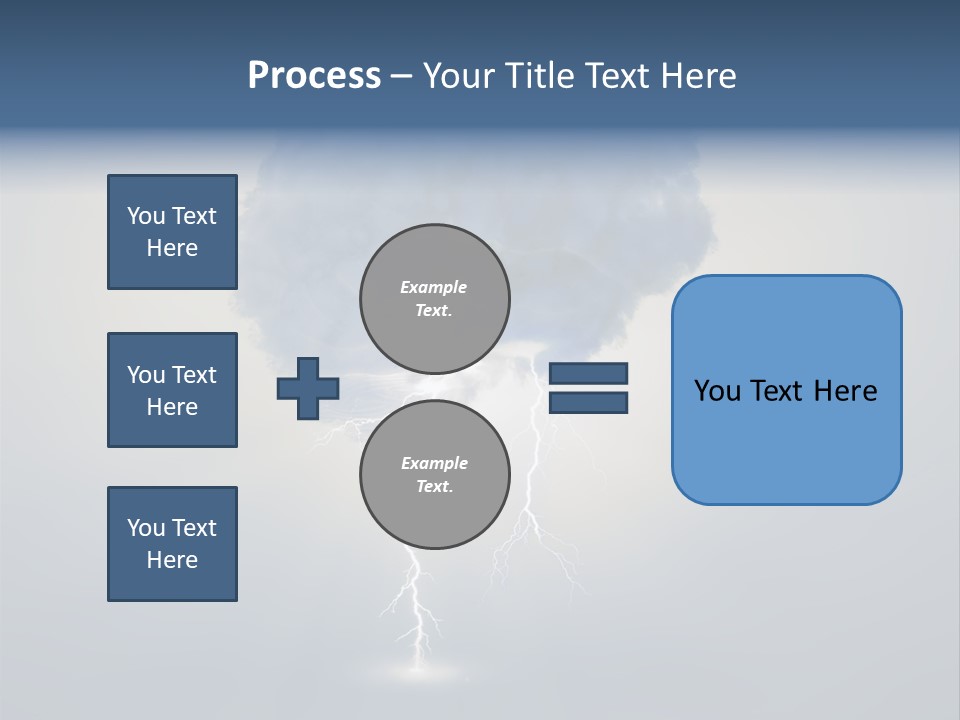 Process – Your Title Text Here

You Text Here

You Text Here

You Text Here

Example Text.

Example Text.

You Text Here